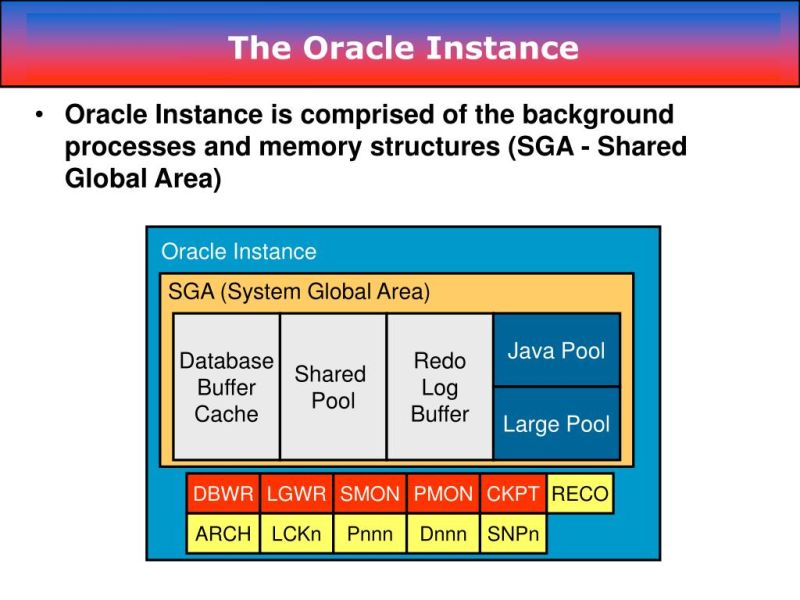 The Oracle Instance

• Oracle Instance is comprised of the background processes and memory structures (SGA - Shared Global Area)

Oracle Instance

SGA (System Global Area)

Database Buffer Cache

Shared Pool

Redo Log Buffer

Java Pool

Large Pool

DBWR LGWR SMON PMON CKPT RECO

ARCH LCKn Pnnn Dnnn SNPn